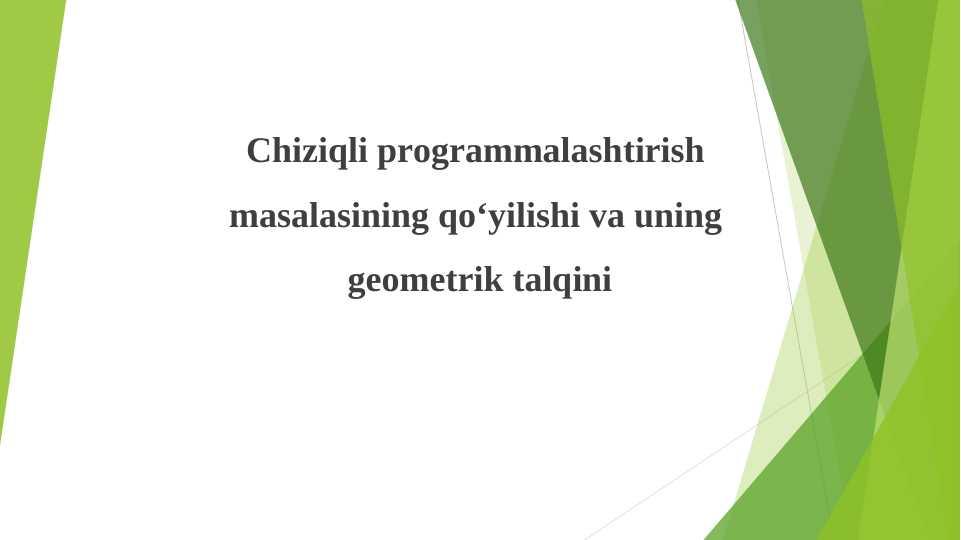 Chiziqli programmalashtirish masalasining qo‘yilishi va uning geometrik talqini